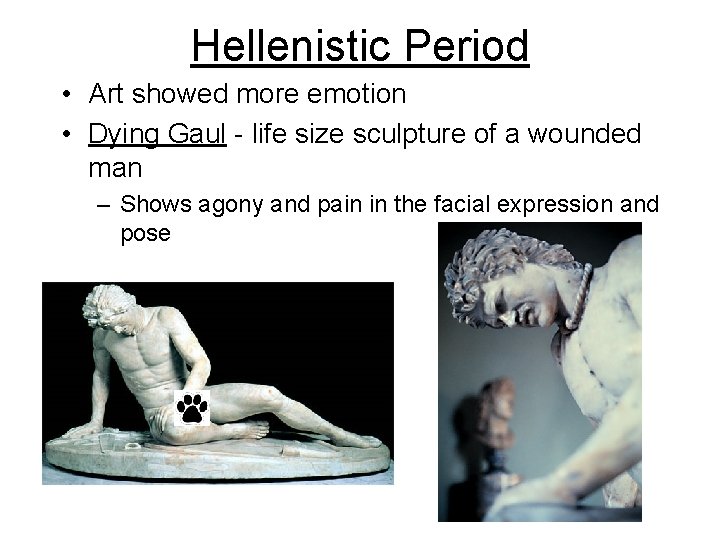 Hellenistic Period

• Art showed more emotion
• Dying Gaul - life size sculpture of a wounded man
– Shows agony and pain in the facial expression and pose